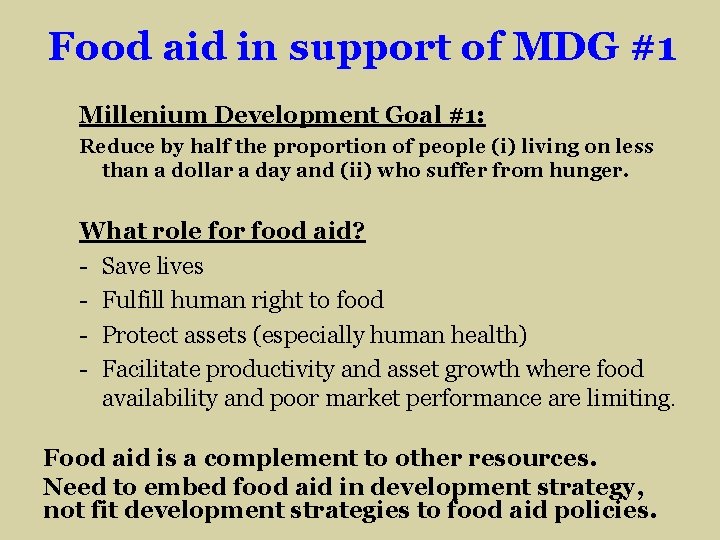 Food aid in support of MDG #1

Millenium Development Goal #1:

Reduce by half the proportion of people (i) living on less than a dollar a day and (ii) who suffer from hunger.

What role for food aid?

- Save lives
- Fulfill human right to food
- Protect assets (especially human health)
- Facilitate productivity and asset growth where food availability and poor market performance are limiting.

Food aid is a complement to other resources.

Need to embed food aid in development strategy, not fit development strategies to food aid policies.